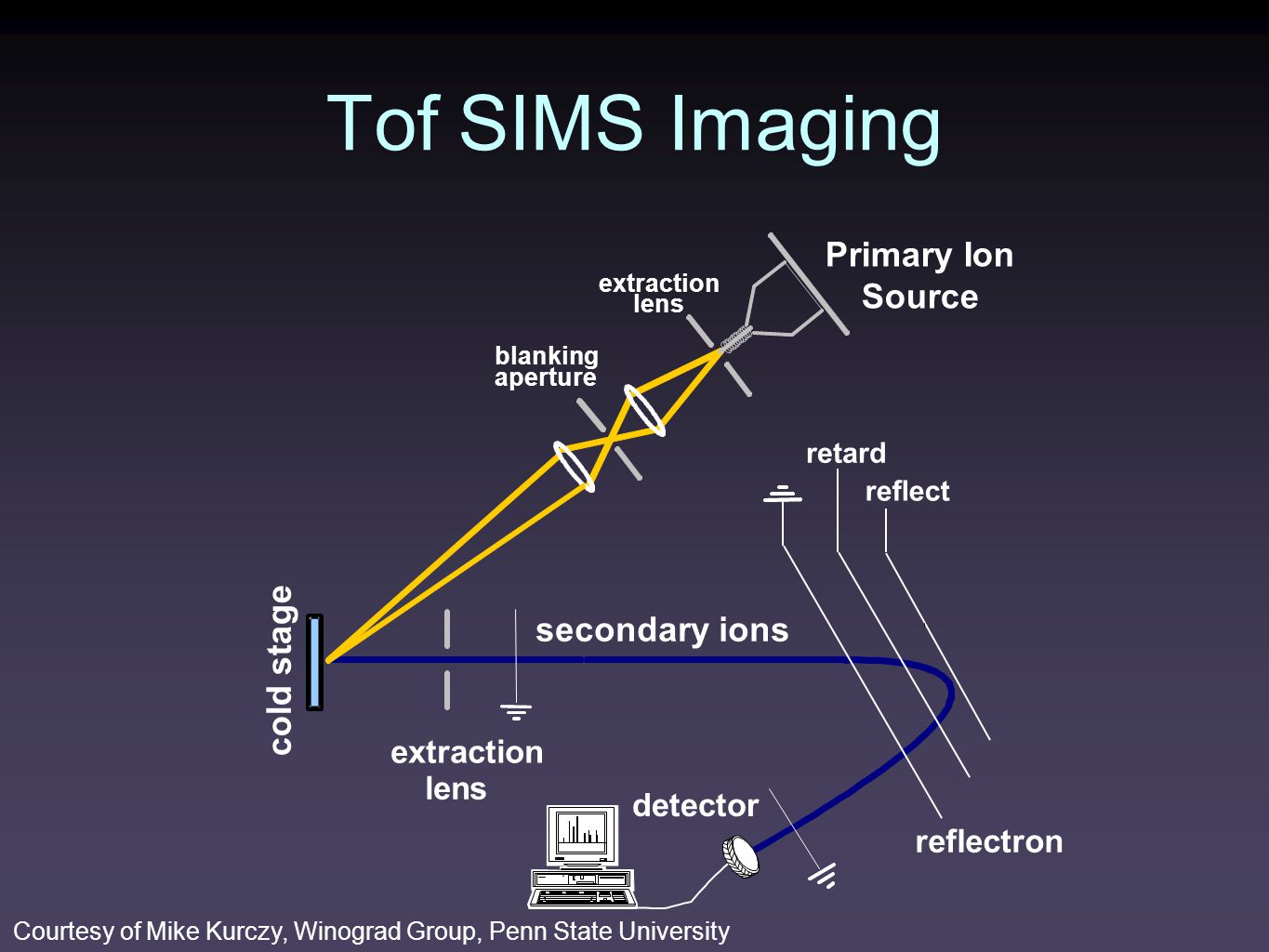 Tof SIMS Imaging

Primary Ion Source

extraction lens

blanking aperture

retard

reflect

cold stage

secondary ions

extraction lens

detector

reflectron

Courtesy of Mike Kurczy, Winograd Group, Penn State University